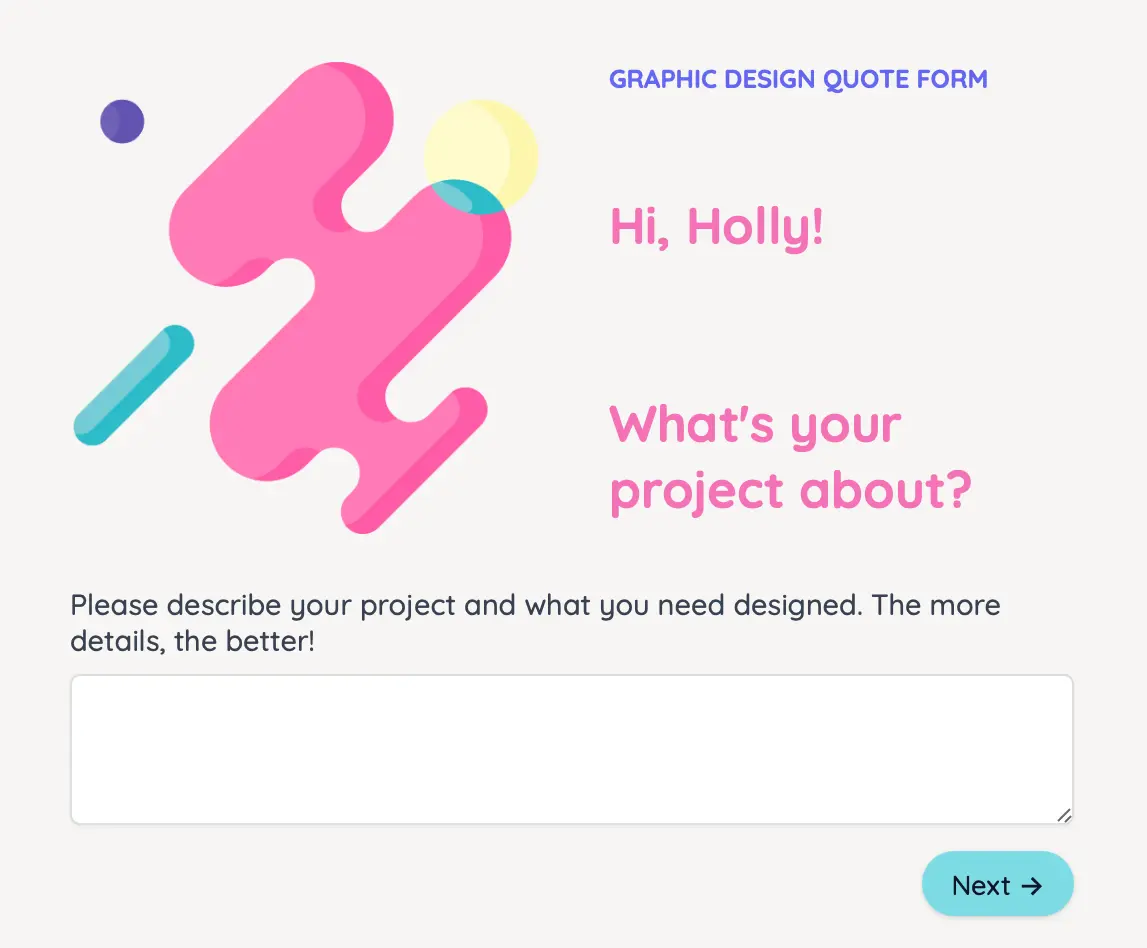 GRAPHIC DESIGN QUOTE FORM

Hi, Holly!

What's your project about?

Please describe your project and what you need designed. The more details, the better!

Next →